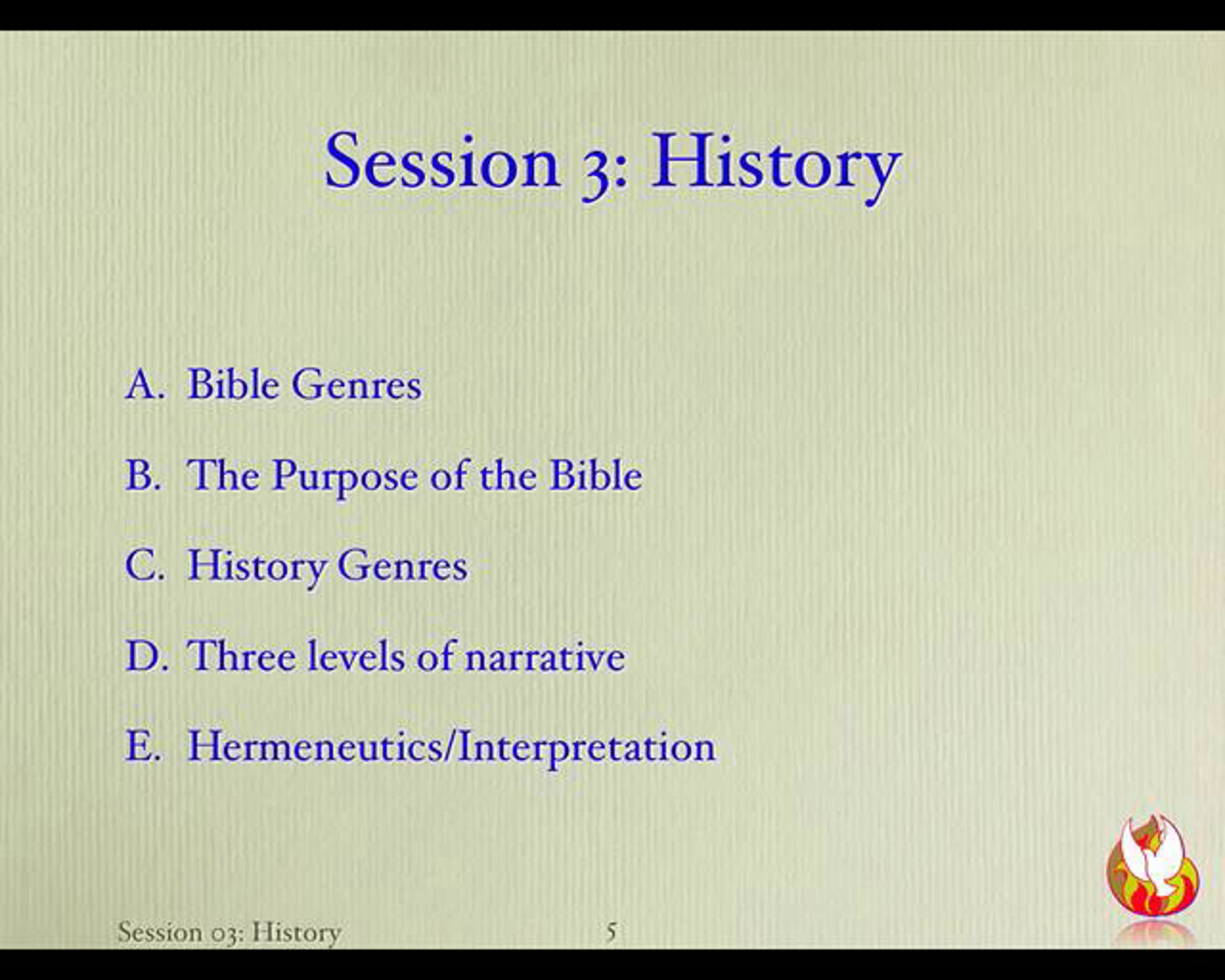 Session 3: History

A. Bible Genres

B. The Purpose of the Bible

C. History Genres

D. Three levels of narrative

E. Hermeneutics/Interpretation

Session 03: History

5